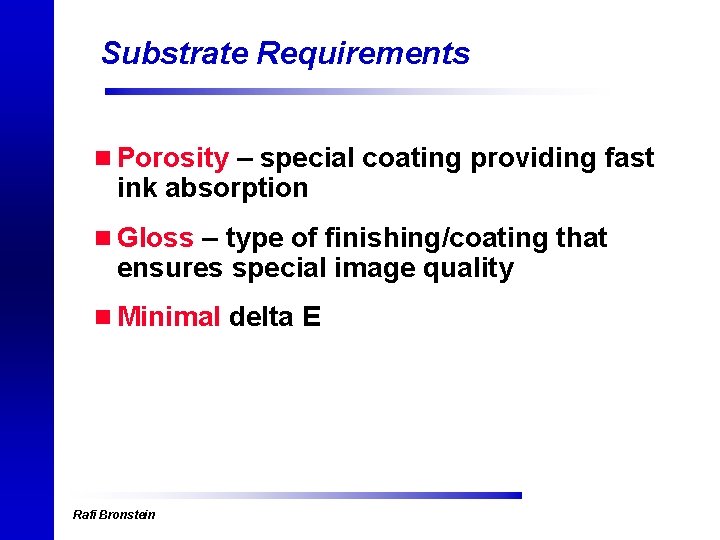 Substrate Requirements

Porosity – special coating providing fast ink absorption

Gloss – type of finishing/coating that ensures special image quality

Minimal delta E

Rafi Bronstein